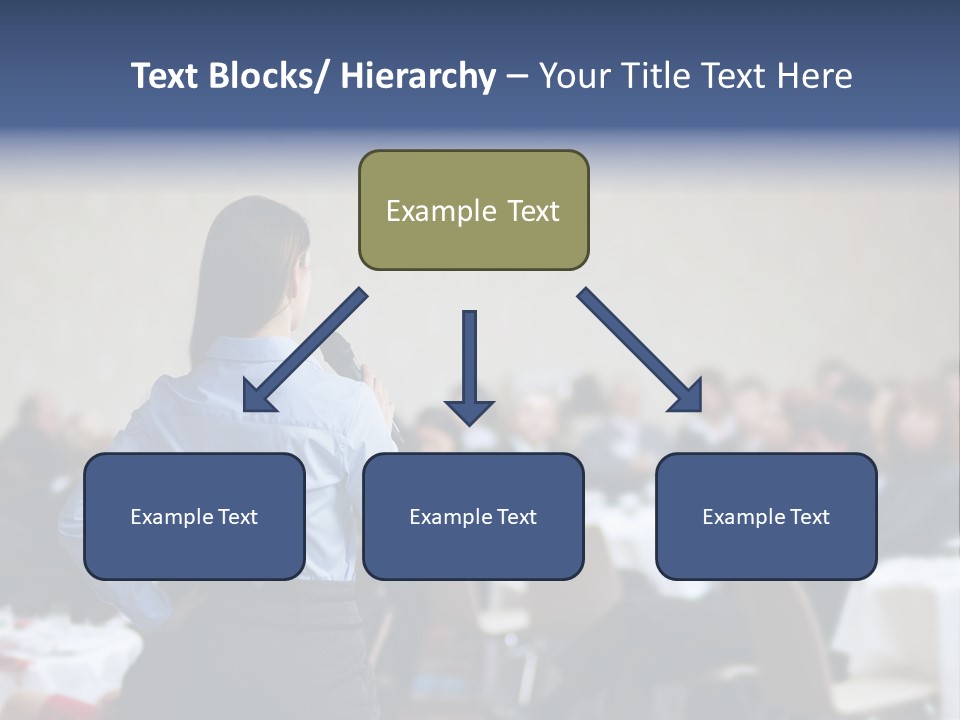 Text Blocks/ Hierarchy – Your Title Text Here

Example Text

Example Text

Example Text

Example Text